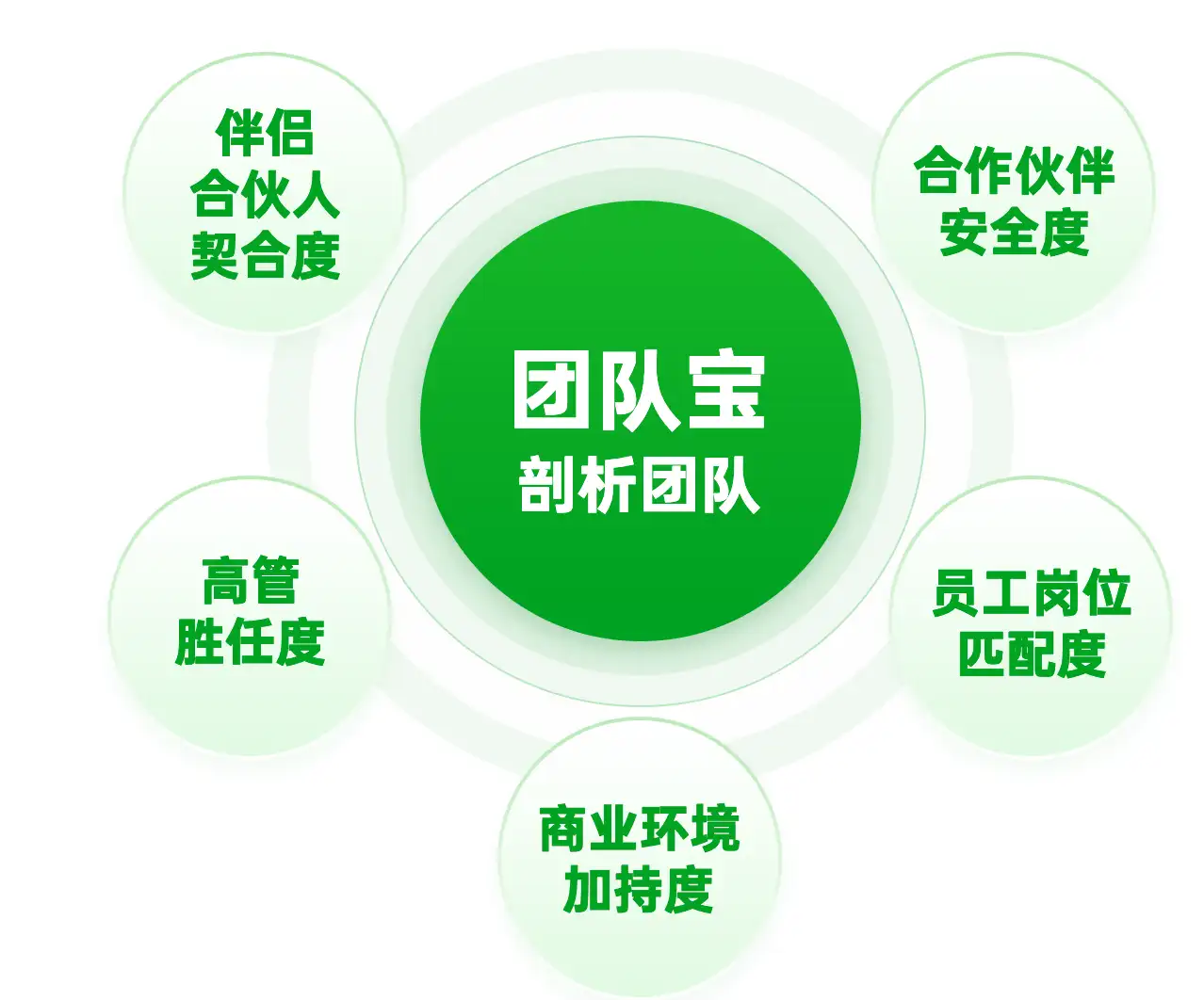 伴侣
合伙人
契合度

合作伙伴
安全度

团队宝
剖析团队

高管
胜任度

员工岗位
匹配度

商业环境
加持度